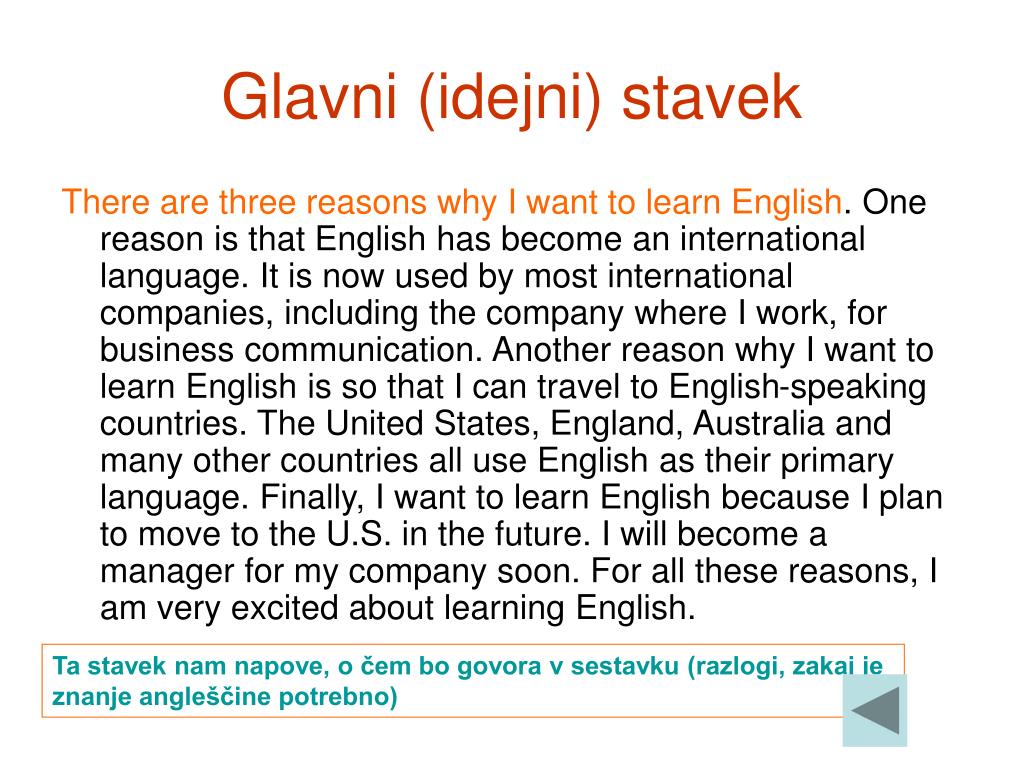 Glavni (idejni) stavek

There are three reasons why I want to learn English. One reason is that English has become an international language. It is now used by most international companies, including the company where I work, for business communication. Another reason why I want to learn English is so that I can travel to English-speaking countries. The United States, England, Australia and many other countries all use English as their primary language. Finally, I want to learn English because I plan to move to the U.S. in the future. I will become a manager for my company soon. For all these reasons, I am very excited about learning English.

Ta stavek nam napove, o čem bo govora v sestavku (razlogi, zakaj je znanje angleščine potrebno)